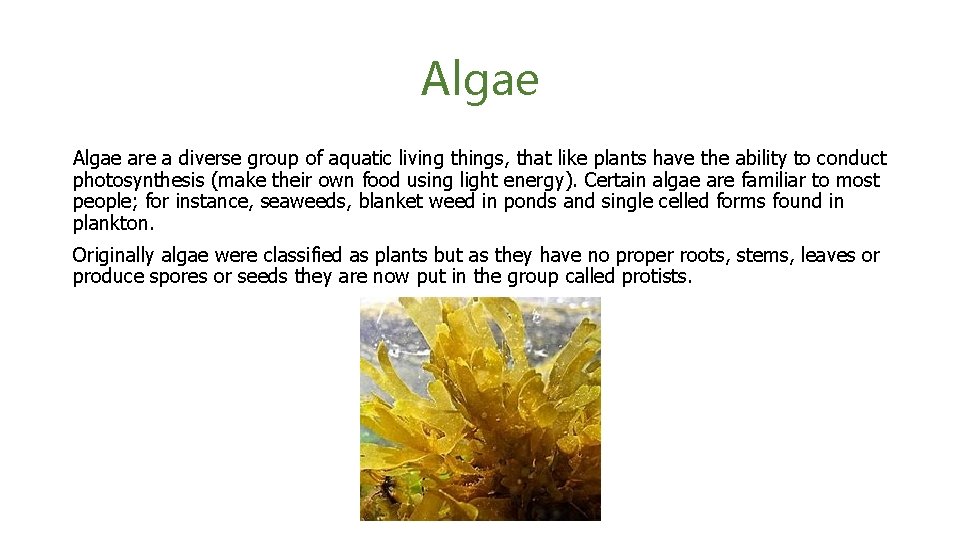 Algae

Algae are a diverse group of aquatic living things, that like plants have the ability to conduct photosynthesis (make their own food using light energy). Certain algae are familiar to most people; for instance, seaweeds, blanket weed in ponds and single celled forms found in plankton.

Originally algae were classified as plants but as they have no proper roots, stems, leaves or produce spores or seeds they are now put in the group called protists.